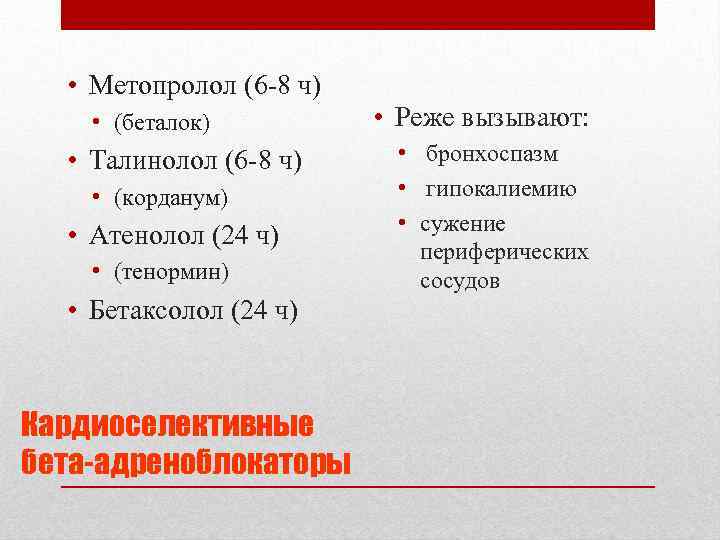 • Метопролол (6-8 ч)
  • (беталок)
• Талинолол (6-8 ч)
  • (корданум)
• Атенолол (24 ч)
  • (тенормин)
• Бетаксолол (24 ч)

• Реже вызывают:
  • бронхоспазм
  • гипокалиемию
  • сужение периферических сосудов

Кардиоселективные бета-адреноблокаторы